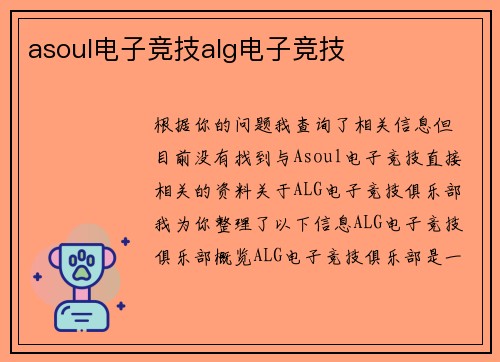 asoul电子竞技alg电子竞技

根据你的问题我查询了相关信息但目前没有找到与Asoul电子竞技直接相关的资料关于ALG电子竞技俱乐部我为你整理了以下信息ALG电子竞技俱乐部概览ALG电子竞技俱乐部是一